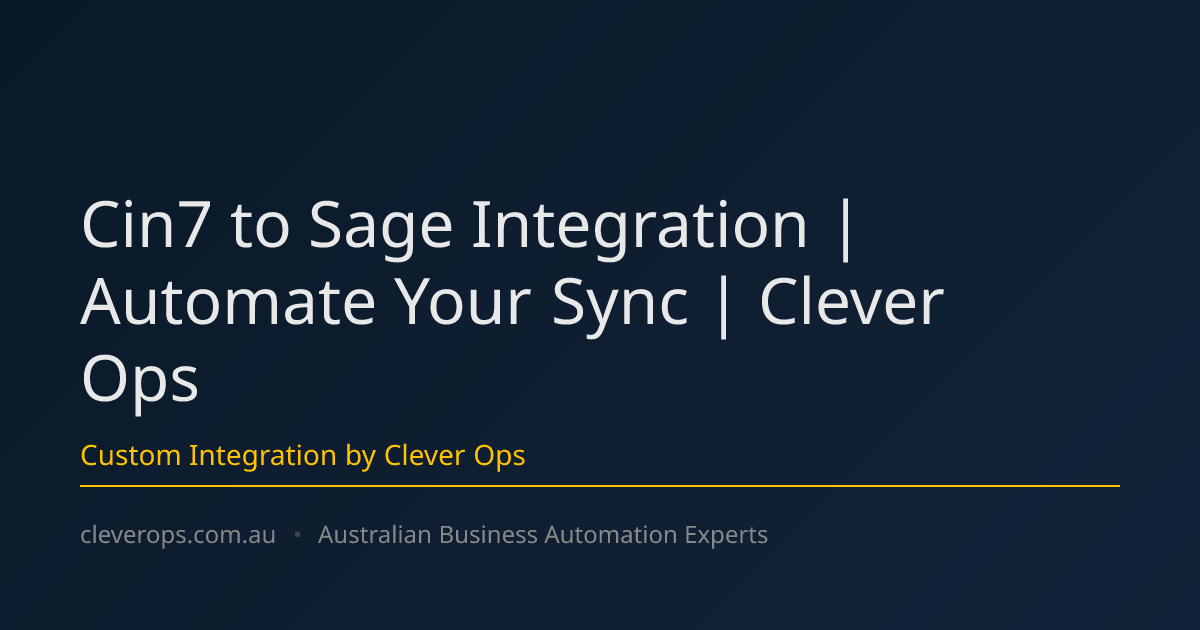 Cin7 to Sage Integration | Automate Your Sync | Clever Ops

Custom Integration by Clever Ops

cleverops.com.au • Australian Business Automation Experts